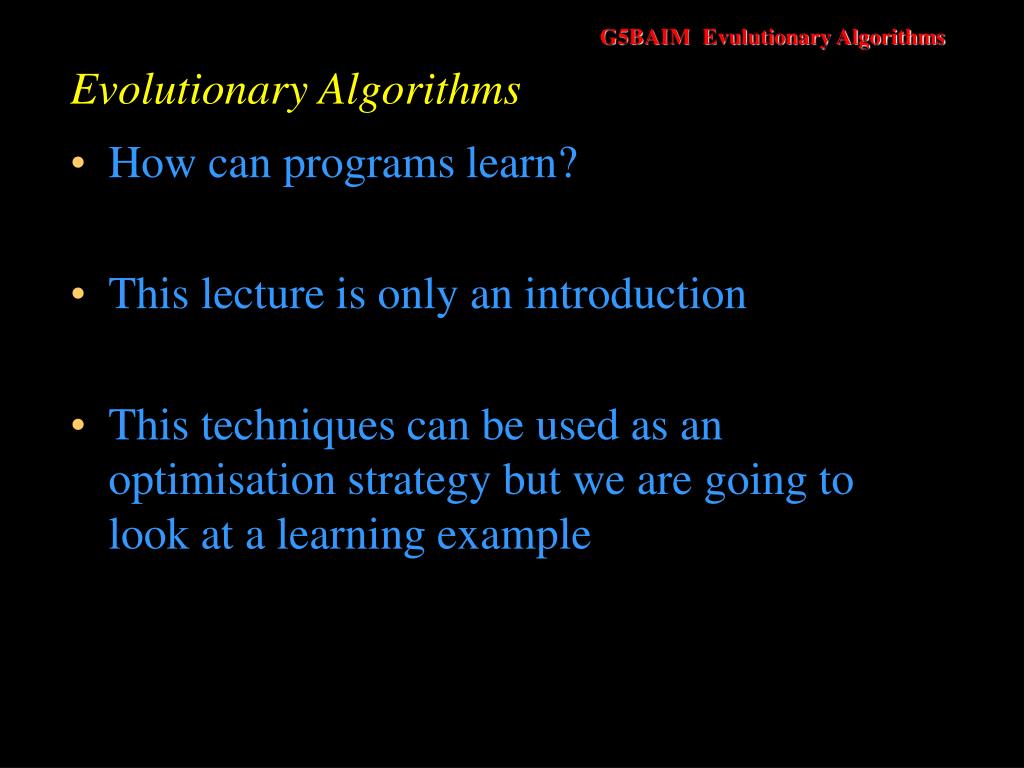 G5BAIM Evulutionary Algorithms

Evolutionary Algorithms

• How can programs learn?

• This lecture is only an introduction

• This techniques can be used as an optimisation strategy but we are going to look at a learning example